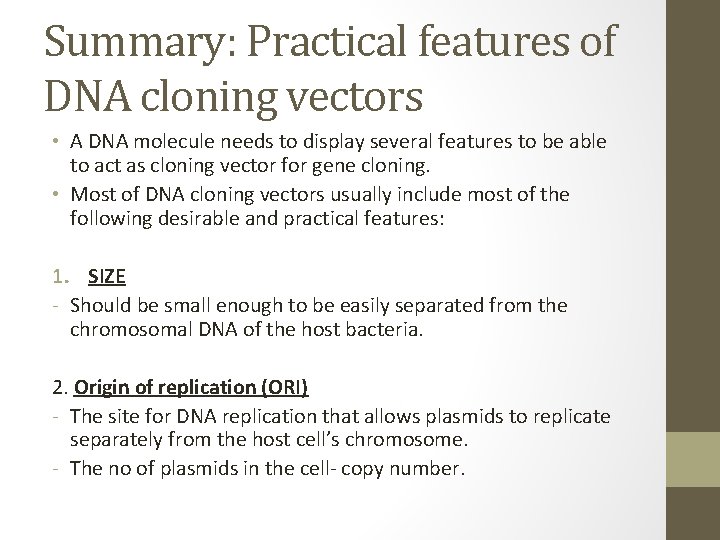 Summary: Practical features of DNA cloning vectors

• A DNA molecule needs to display several features to be able to act as cloning vector for gene cloning.
• Most of DNA cloning vectors usually include most of the following desirable and practical features:

1. SIZE
- Should be small enough to be easily separated from the chromosomal DNA of the host bacteria.

2. Origin of replication (ORI)
- The site for DNA replication that allows plasmids to replicate separately from the host cell's chromosome.
- The no of plasmids in the cell- copy number.